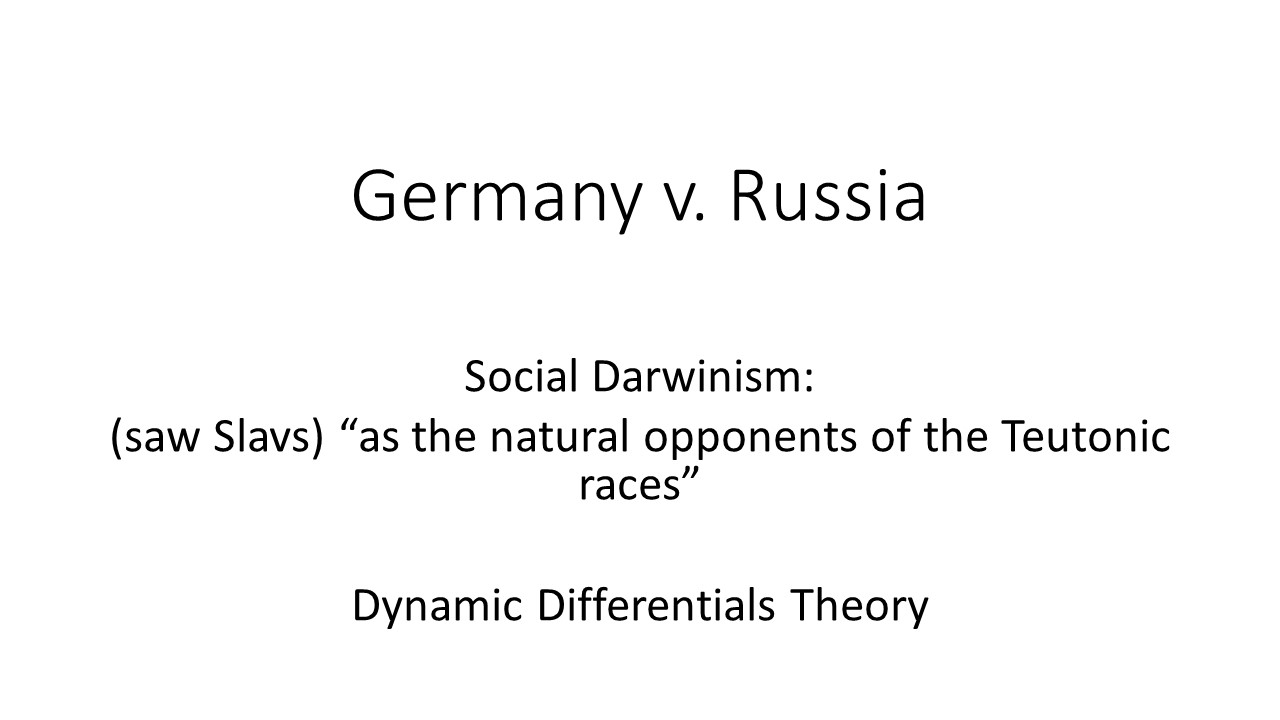 Germany v. Russia

Social Darwinism:
(saw Slavs) “as the natural opponents of the Teutonic races”

Dynamic Differentials Theory